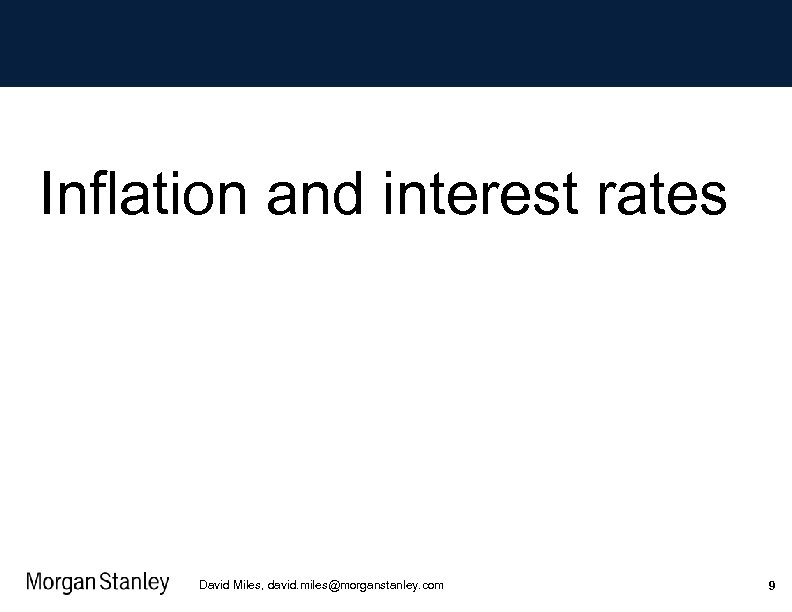 Inflation and interest rates

Morgan Stanley David Miles, david.miles@morganstanley.com 9